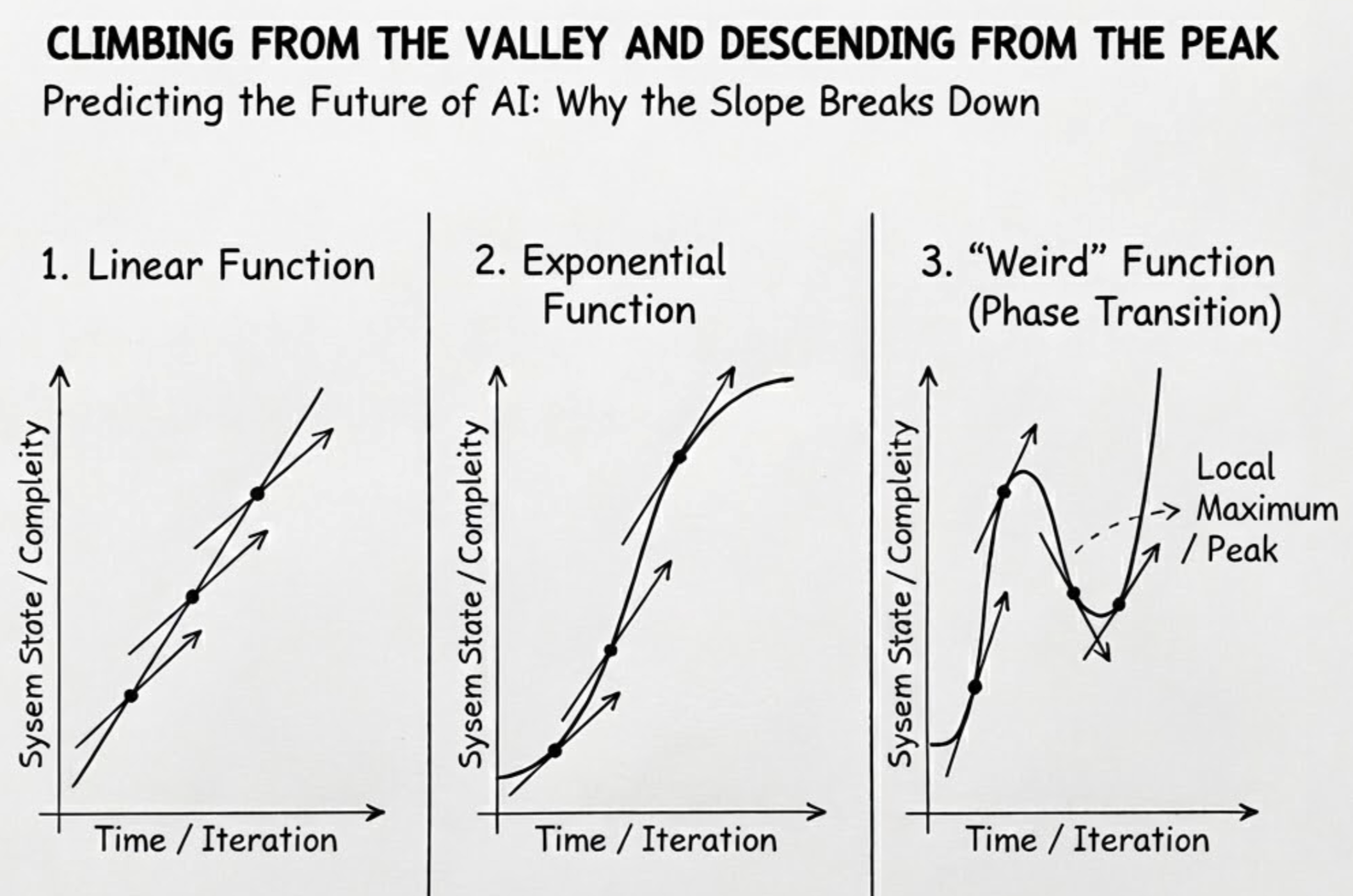 CLIMBING FROM THE VALLEY AND DESCENDING FROM THE PEAK
Predicting the Future of AI: Why the Slope Breaks Down

1. Linear Function

Sysem State / Compleity

Time / Iteration

2. Exponential Function

Sysem State / Compleity

Time / Iteration

3. "Weird" Function (Phase Transition)

Sysem State / Compleity

Local Maximum / Peak

Time / Iteration